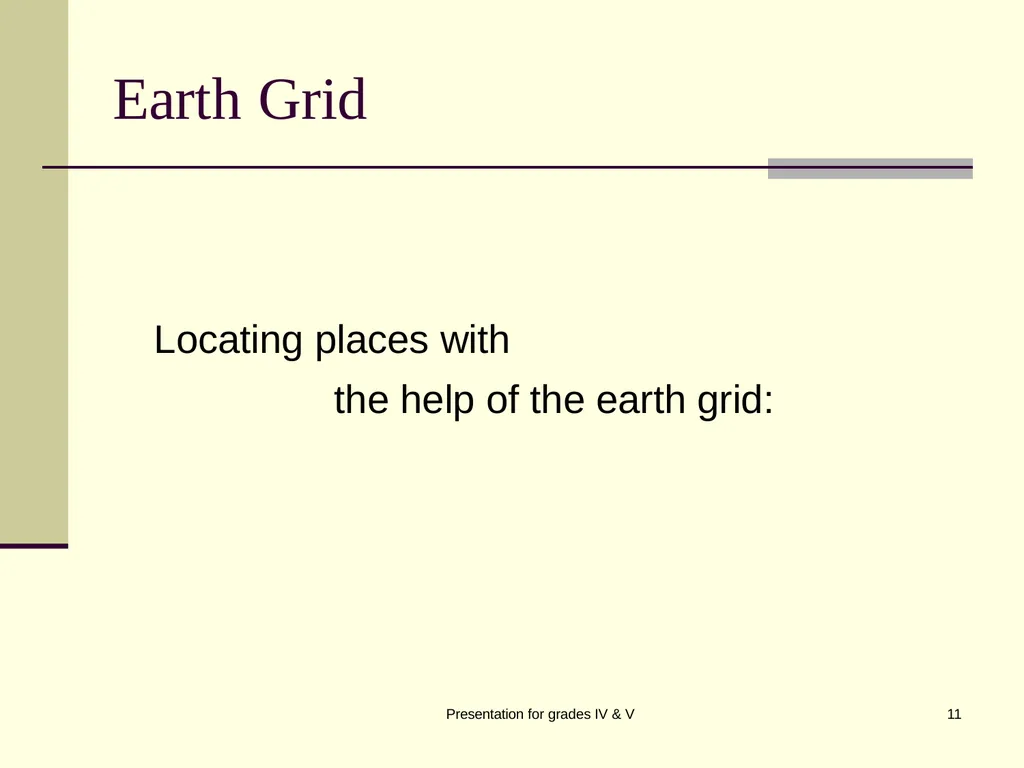 Earth Grid

Locating places with
the help of the earth grid:

Presentation for grades IV & V

11